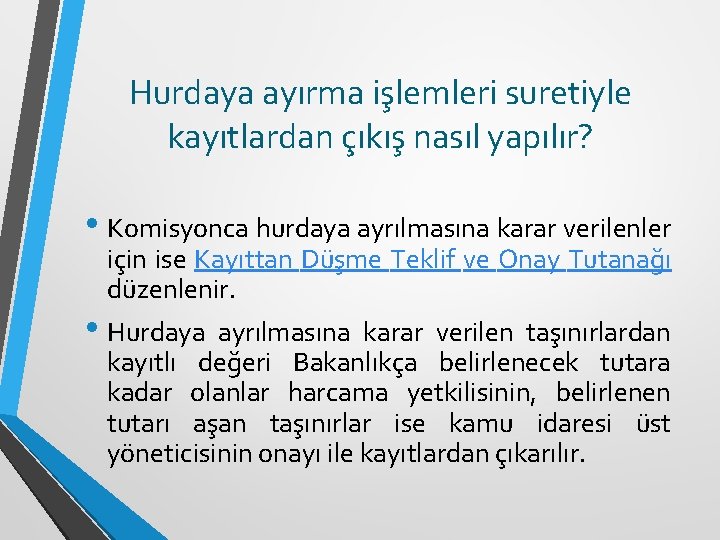 Hurdaya ayırma işlemleri suretiyle kayıtlardan çıkış nasıl yapılır?

• Komisyonca hurdaya ayrılmasına karar verilenler için ise Kayıttan Düşme Teklif ve Onay Tutanağı düzenlenir.

• Hurdaya ayrılmasına karar verilen taşınırlardan kayıtlı değeri Bakanlıkça belirlenecek tutara kadar olanlar harcama yetkilisinin, belirlenen tutarı aşan taşınırlar ise kamu idaresi üst yöneticisinin onayı ile kayıtlardan çıkarılır.